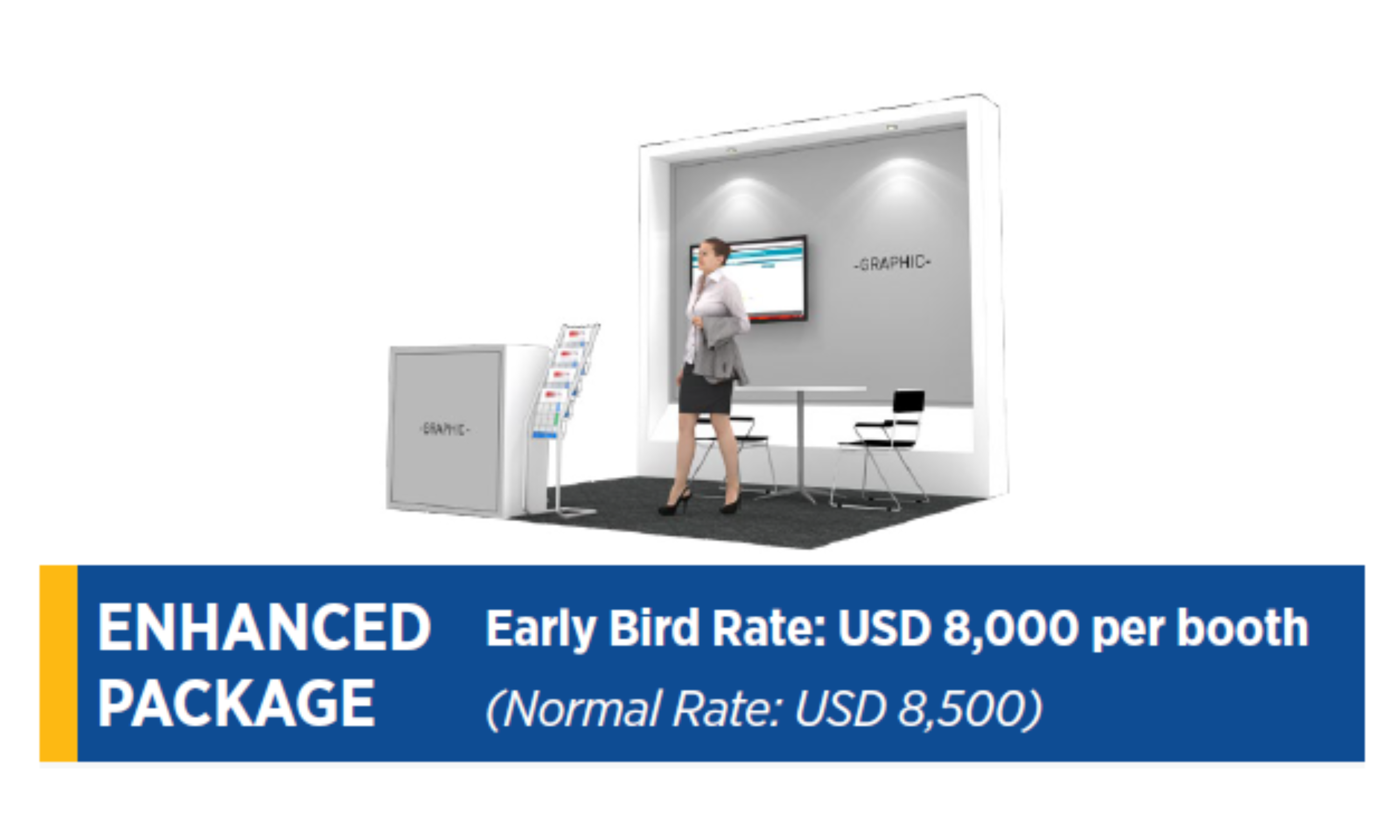 -GRAPHIC-

-GRAPHIC-

ENHANCED PACKAGE

Early Bird Rate: USD 8,000 per booth

(Normal Rate: USD 8,500)